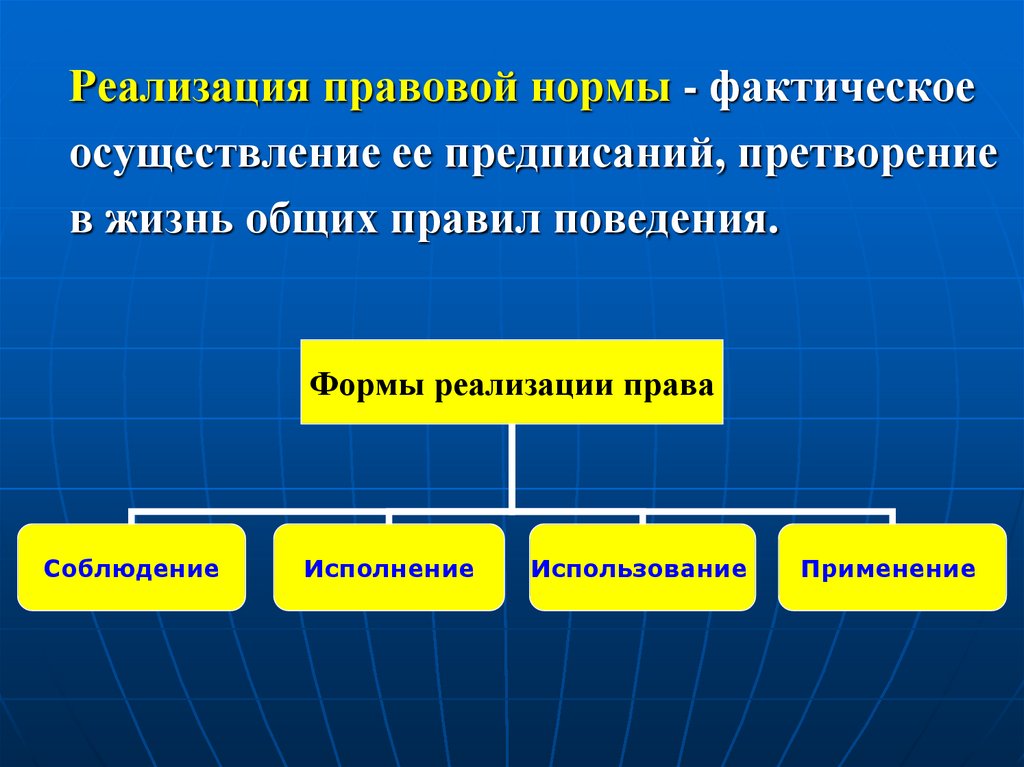 Реализация правовой нормы - фактическое осуществление ее предписаний, претворение в жизнь общих правил поведения.

Формы реализации права

Соблюдение

Исполнение

Использование

Применение